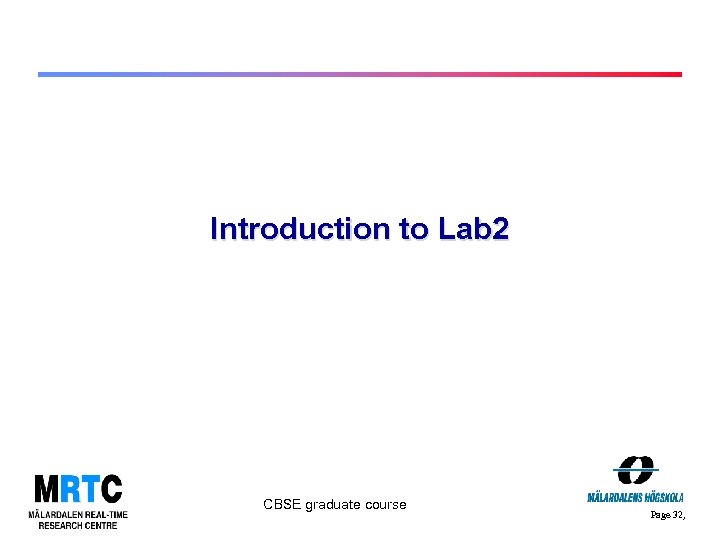 Introduction to Lab2

MRTC
MÄLARDALEN REAL-TIME RESEARCH CENTRE

CBSE graduate course

MÄLARDALENS HÖGSKOLA

Page 32,